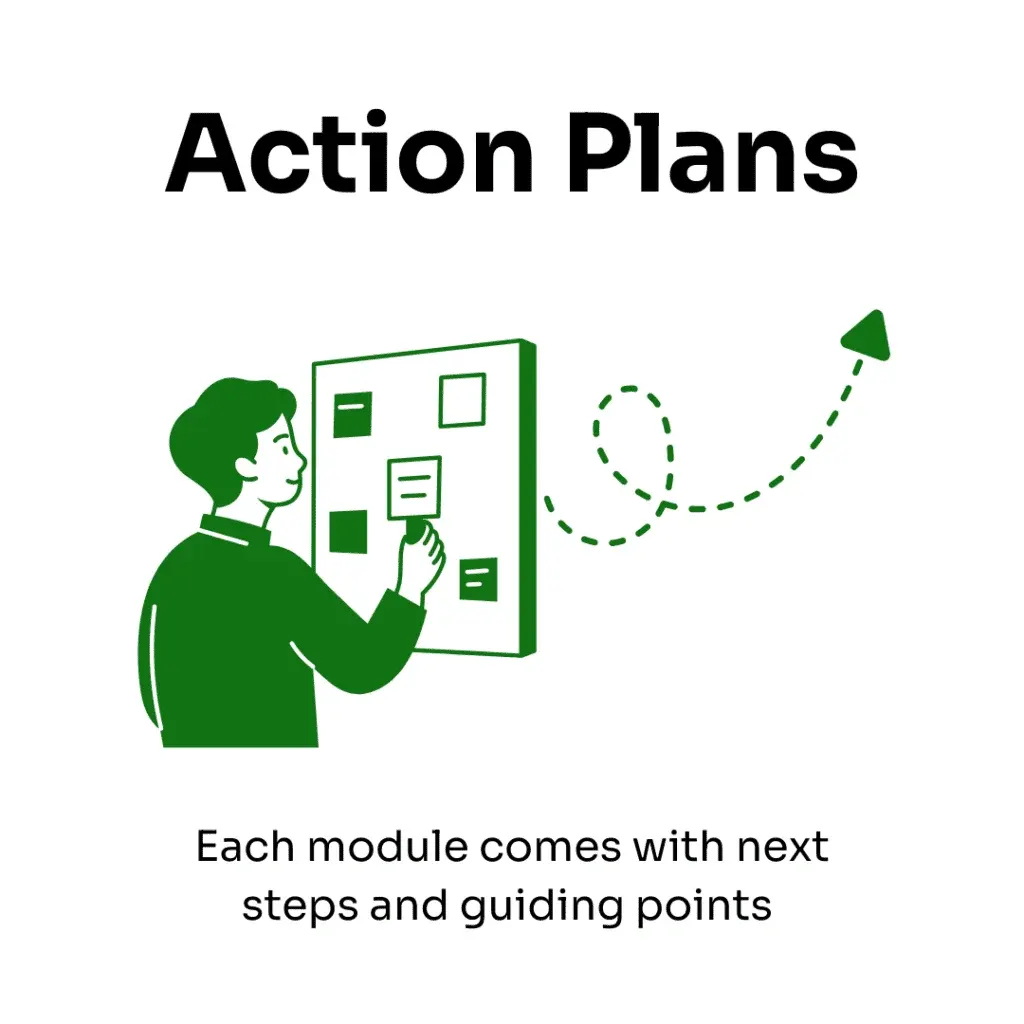 Action Plans

Each module comes with next steps and guiding points